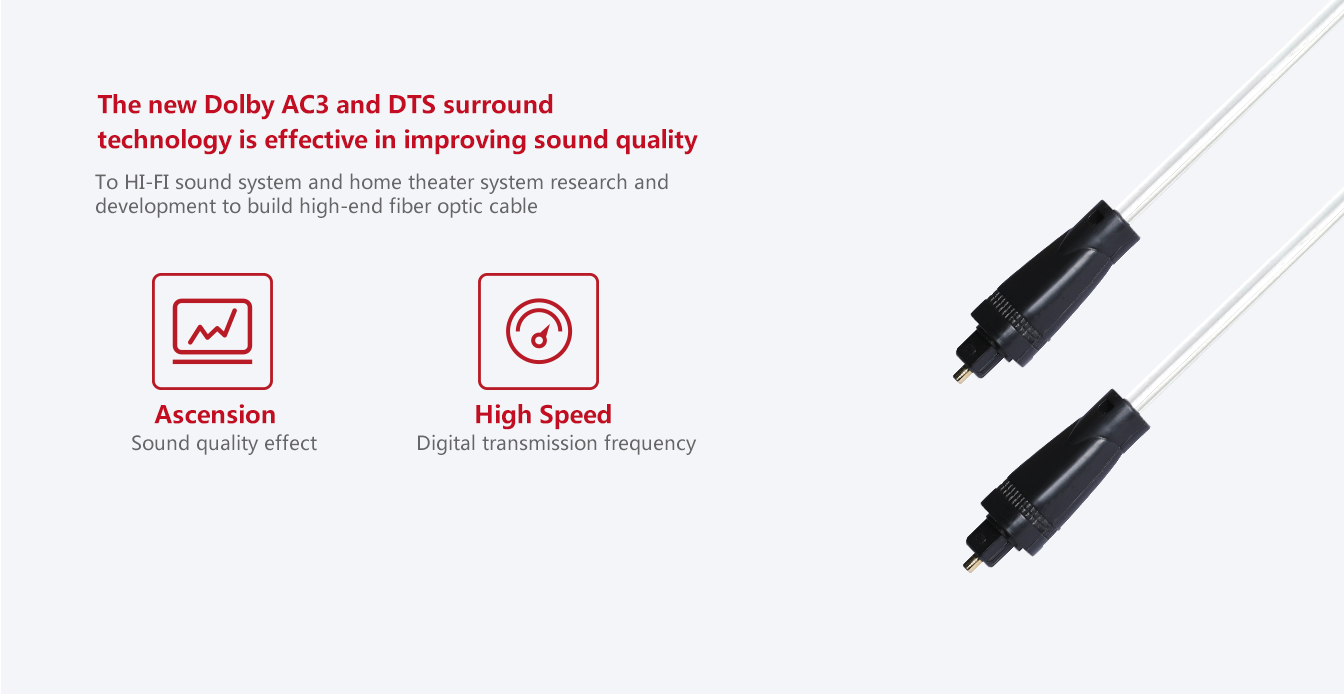 The new Dolby AC3 and DTS surround technology is effective in improving sound quality

To HI-FI sound system and home theater system research and development to build high-end fiber optic cable

Ascension
Sound quality effect

High Speed
Digital transmission frequency